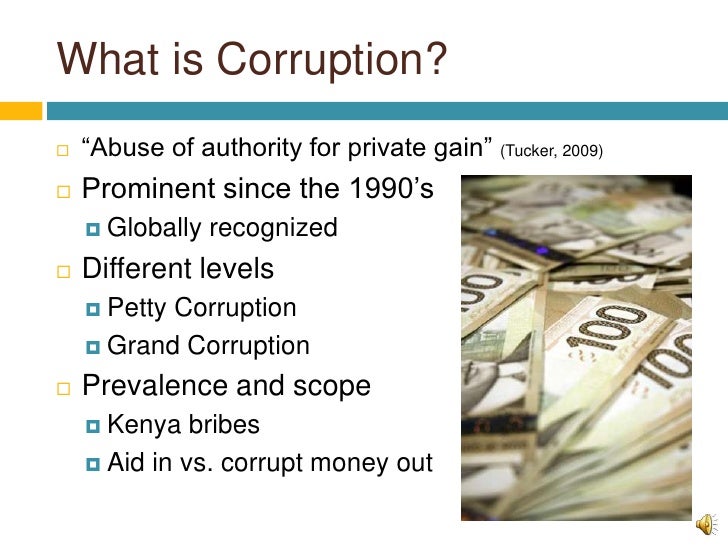 What is Corruption?

“Abuse of authority for private gain” (Tucker, 2009)

Prominent since the 1990’s
Globally recognized

Different levels
Petty Corruption
Grand Corruption

Prevalence and scope
Kenya bribes
Aid in vs. corrupt money out

100
100
100